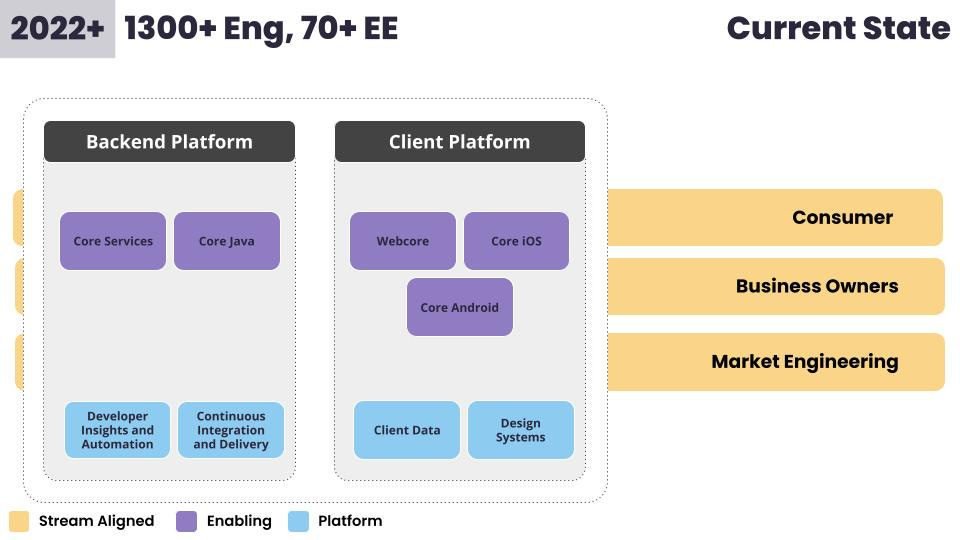 2022+ 1300+ Eng, 70+ EE

Current State

Backend Platform

Core Services

Core Java

Developer Insights and Automation

Continuous Integration and Delivery

Client Platform

Webcore

Core iOS

Core Android

Client Data

Design Systems

Consumer

Business Owners

Market Engineering

Stream Aligned

Enabling

Platform